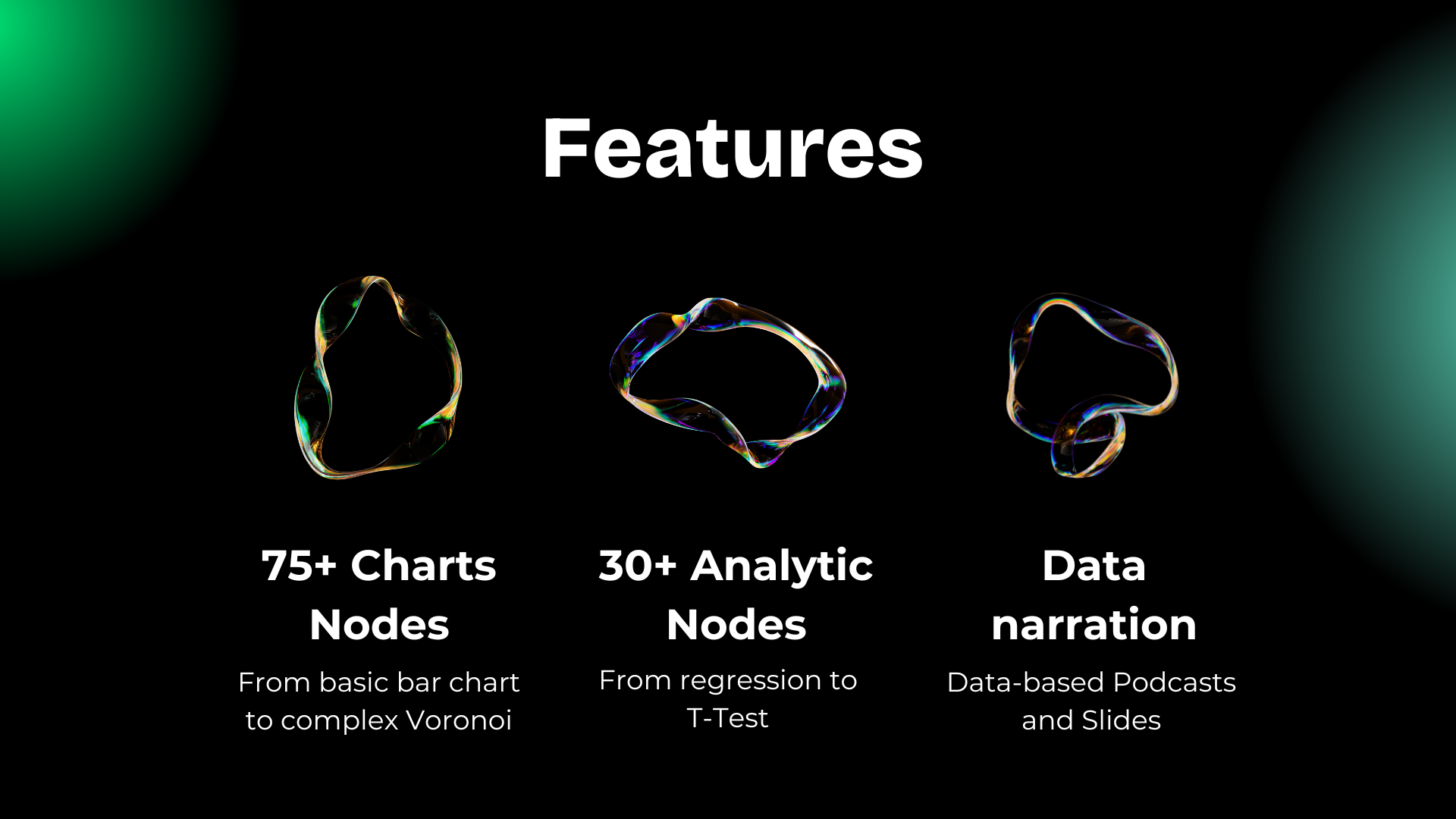 Features

75+ Charts Nodes

From basic bar chart to complex Voronoi

30+ Analytic Nodes

From regression to T-Test

Data narration

Data-based Podcasts and Slides